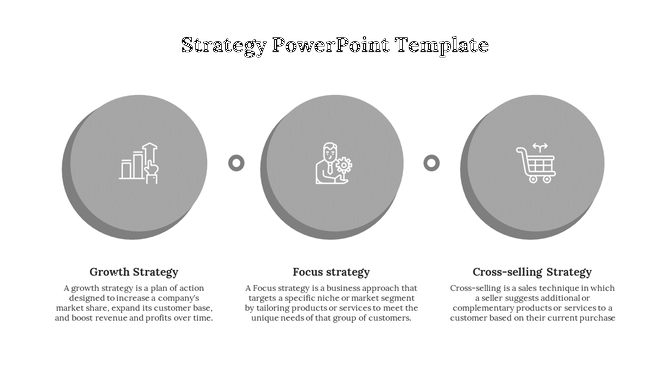 Strategy PowerPoint Template

Growth Strategy

A growth strategy is a plan of action designed to increase a company's market share, expand its customer base, and boost revenue and profits over time.

Focus strategy

A Focus strategy is a business approach that targets a specific niche or market segment by tailoring products or services to meet the unique needs of that group of customers.

Cross-selling Strategy

Cross-selling is a sales technique in which a seller suggests additional or complementary products or services to a customer based on their current purchase